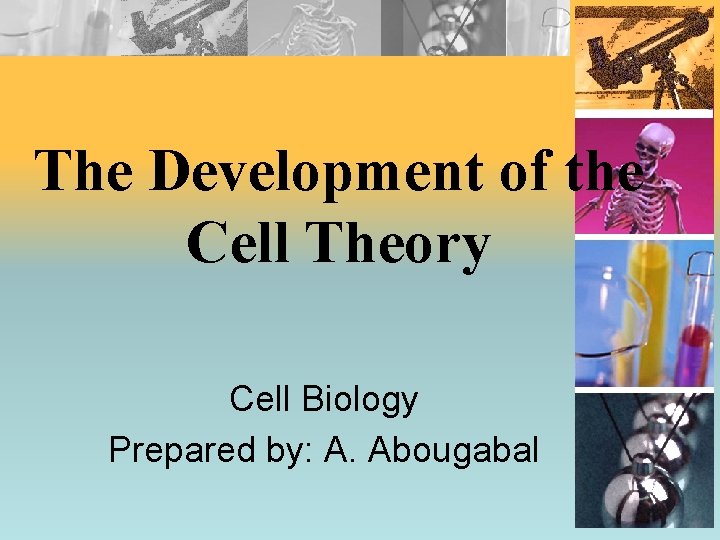 The Development of the Cell Theory

Cell Biology
Prepared by: A. Abougabal